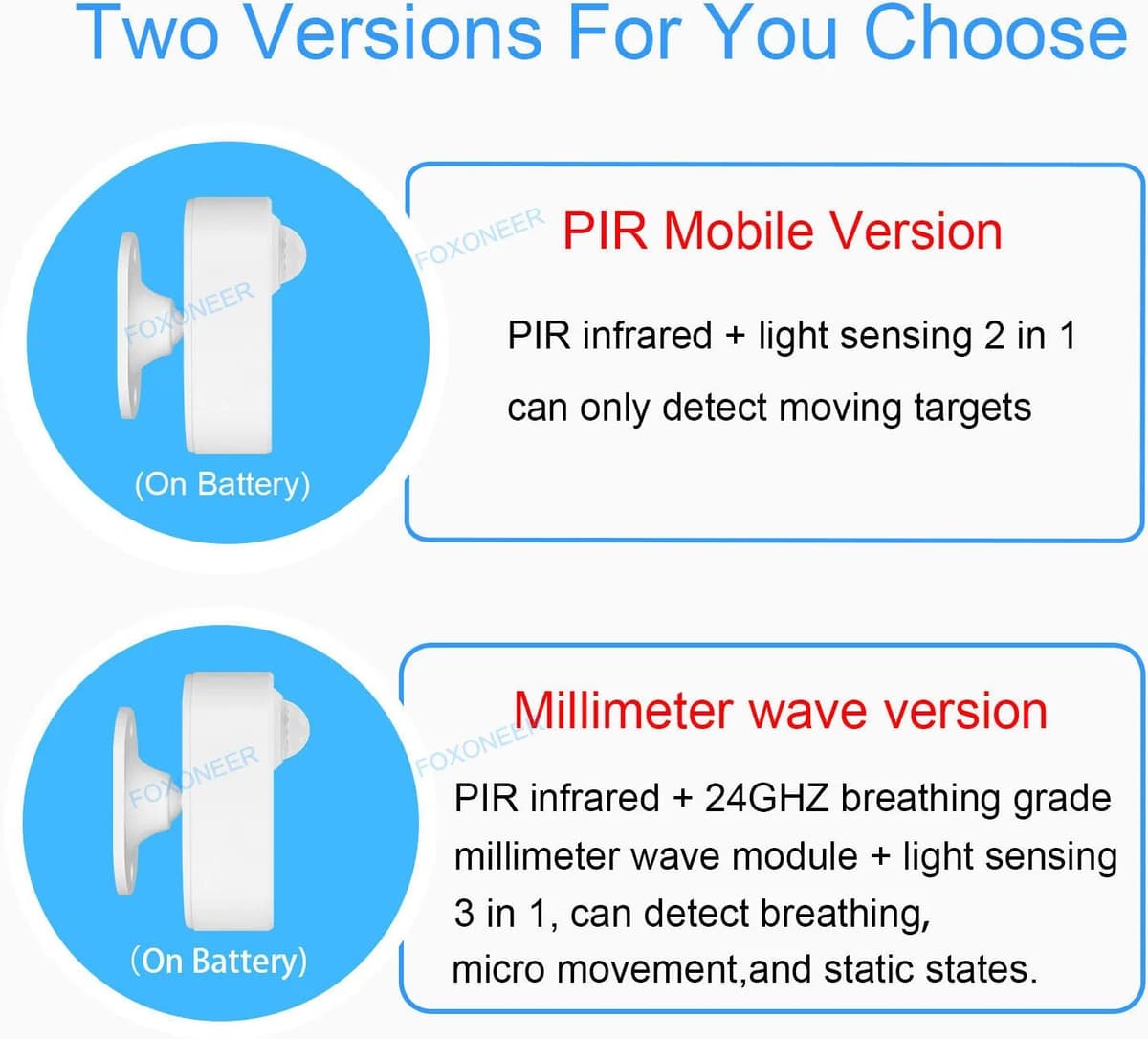 Two Versions For You Choose

FOXONEER

(On Battery)

FOXONEER

PIR Mobile Version

PIR infrared + light sensing 2 in 1

can only detect moving targets

FOXONEER

(On Battery)

FOXONEER

Millimeter wave version

PIR infrared + 24GHZ breathing grade millimeter wave module + light sensing 3 in 1, can detect breathing, micro movement,and static states.